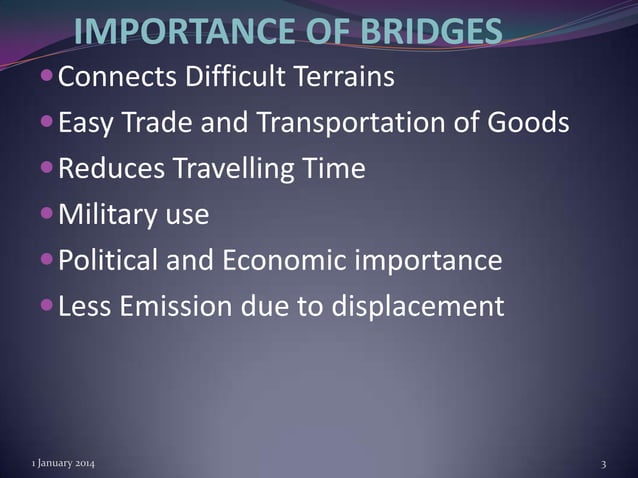 IMPORTANCE OF BRIDGES

Connects Difficult Terrains

Easy Trade and Transportation of Goods

Reduces Travelling Time

Military use

Political and Economic importance

Less Emission due to displacement

1 January 2014

3